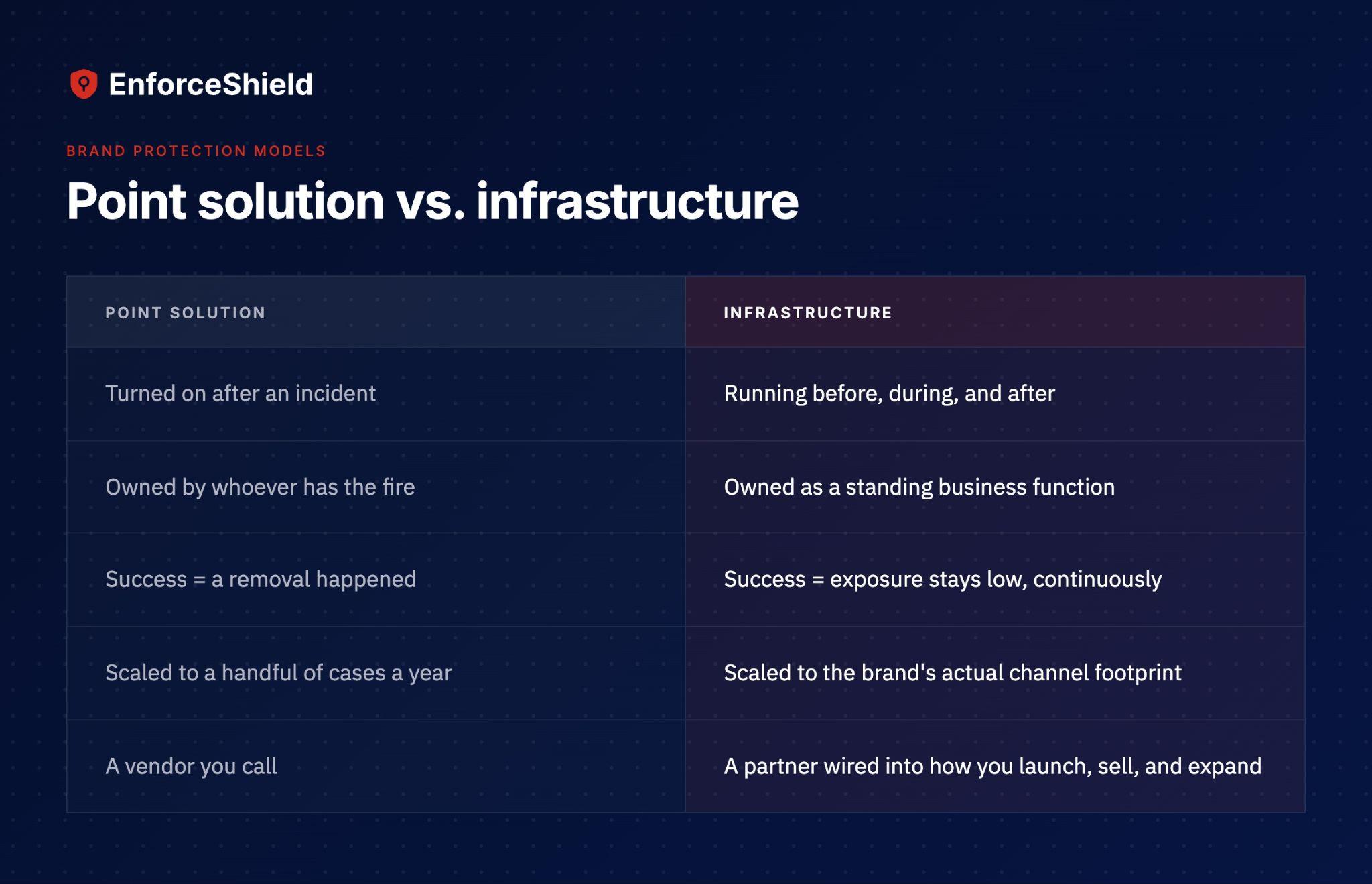 EnforceShield

BRAND PROTECTION MODELS

Point solution vs. infrastructure

| POINT SOLUTION | INFRASTRUCTURE |
|---|---|
| Turned on after an incident | Running before, during, and after |
| Owned by whoever has the fire | Owned as a standing business function |
| Success = a removal happened | Success = exposure stays low, continuously |
| Scaled to a handful of cases a year | Scaled to the brand's actual channel footprint |
| A vendor you call | A partner wired into how you launch, sell, and expand |